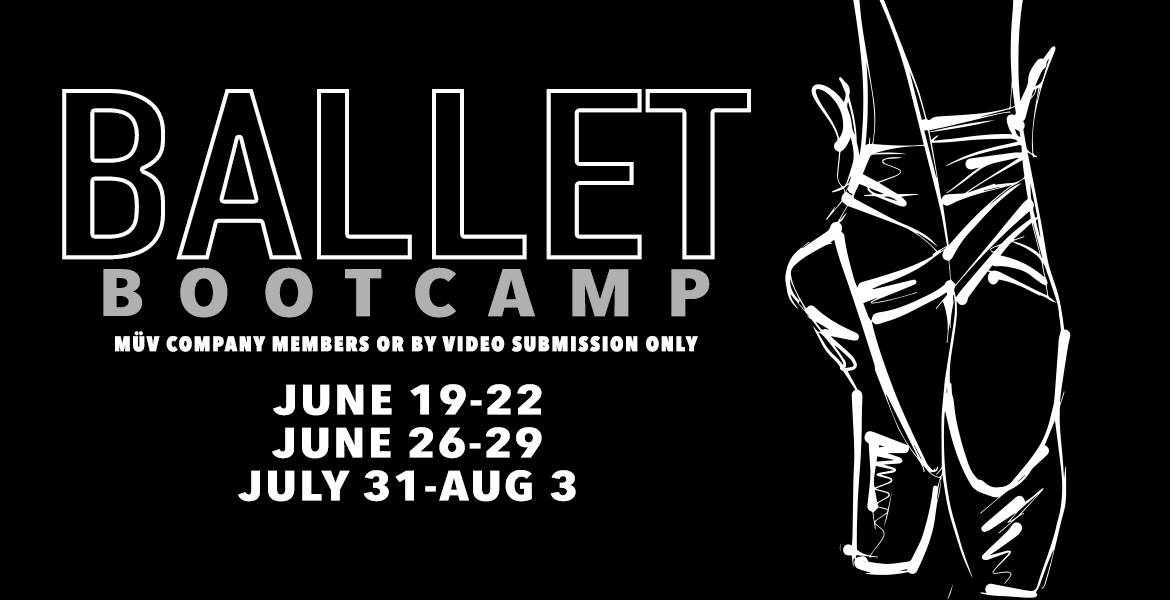 BALLET
BOOTCAMP
MÜV COMPANY MEMBERS OR BY VIDEO SUBMISSION ONLY

JUNE 19-22
JUNE 26-29
JULY 31-AUG 3